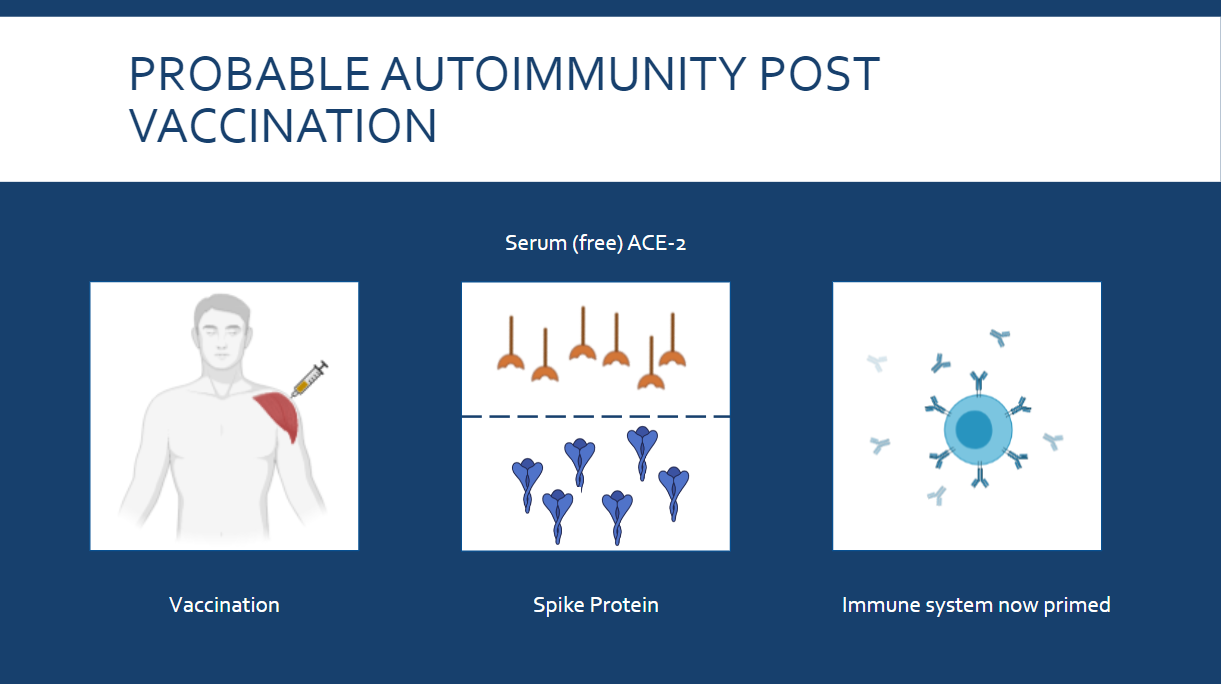 PROBABLE AUTOIMMUNITY POST VACCINATION

Serum (free) ACE-2

Vaccination

Spike Protein

Immune system now primed